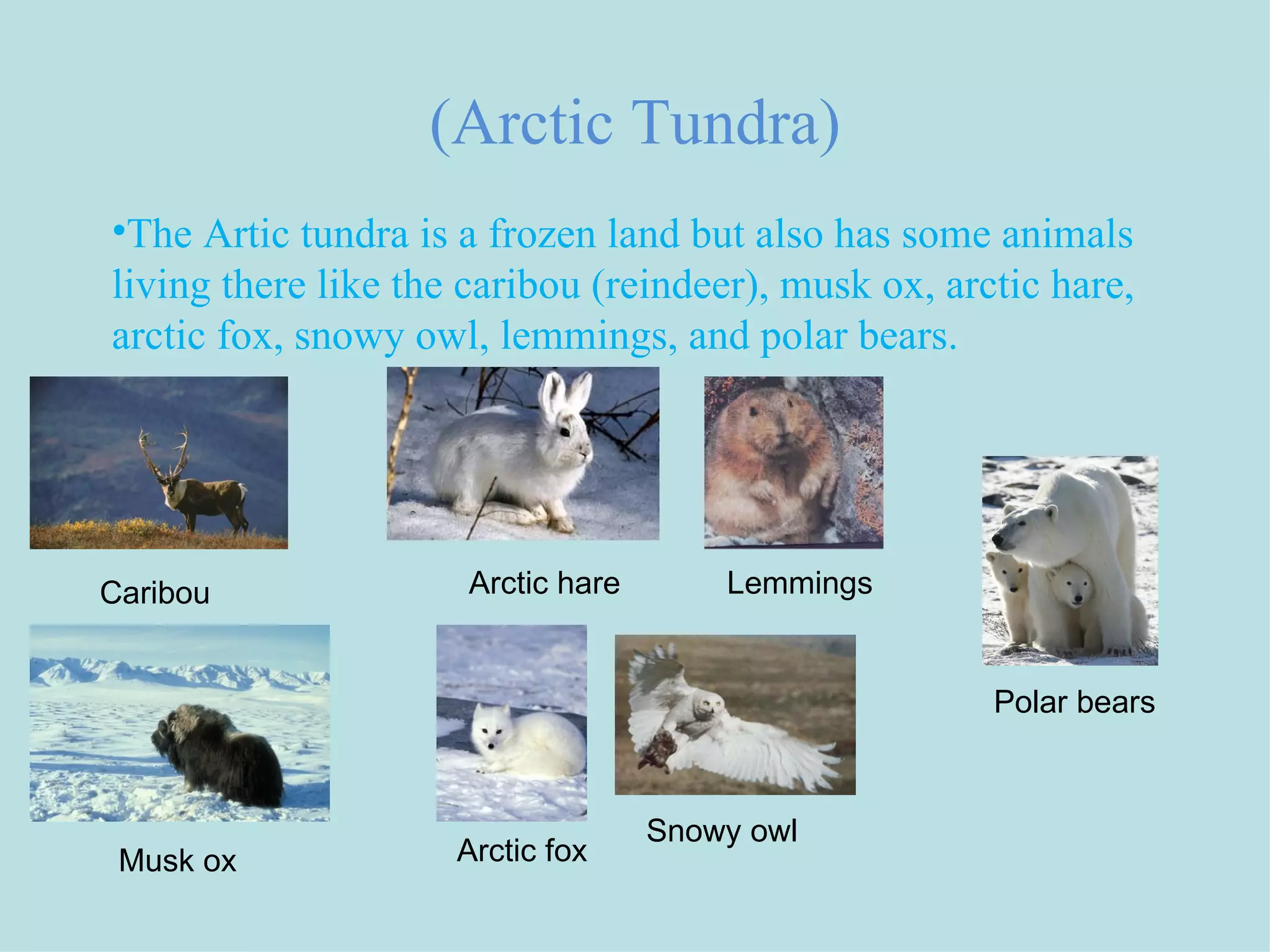 (Arctic Tundra)

•The Artic tundra is a frozen land but also has some animals living there like the caribou (reindeer), musk ox, arctic hare, arctic fox, snowy owl, lemmings, and polar bears.

Caribou

Arctic hare

Lemmings

Polar bears

Musk ox

Arctic fox

Snowy owl